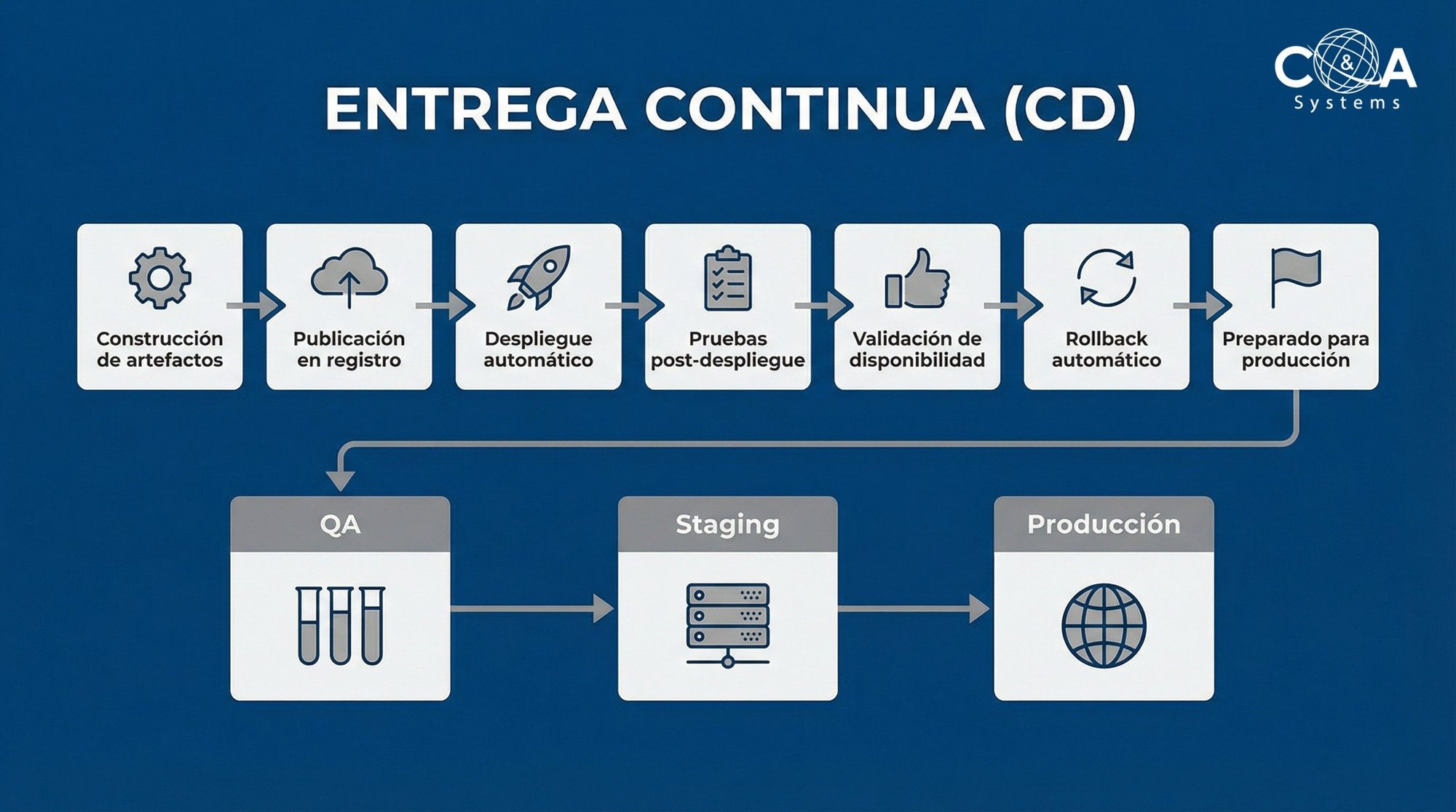 C&A Systems

ENTREGA CONTINUA (CD)

Construcción de artefactos

Publicación en registro

Despliegue automático

Pruebas post-despliegue

Validación de disponibilidad

Rollback automático

Preparado para producción

QA

Staging

Producción